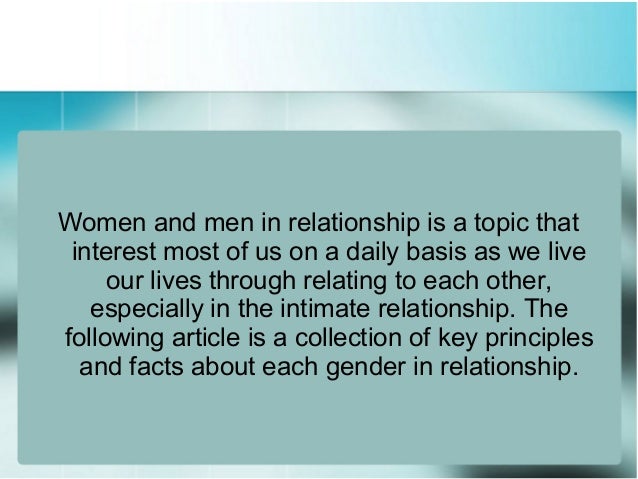 Women and men in relationship is a topic that interest most of us on a daily basis as we live our lives through relating to each other, especially in the intimate relationship. The following article is a collection of key principles and facts about each gender in relationship.